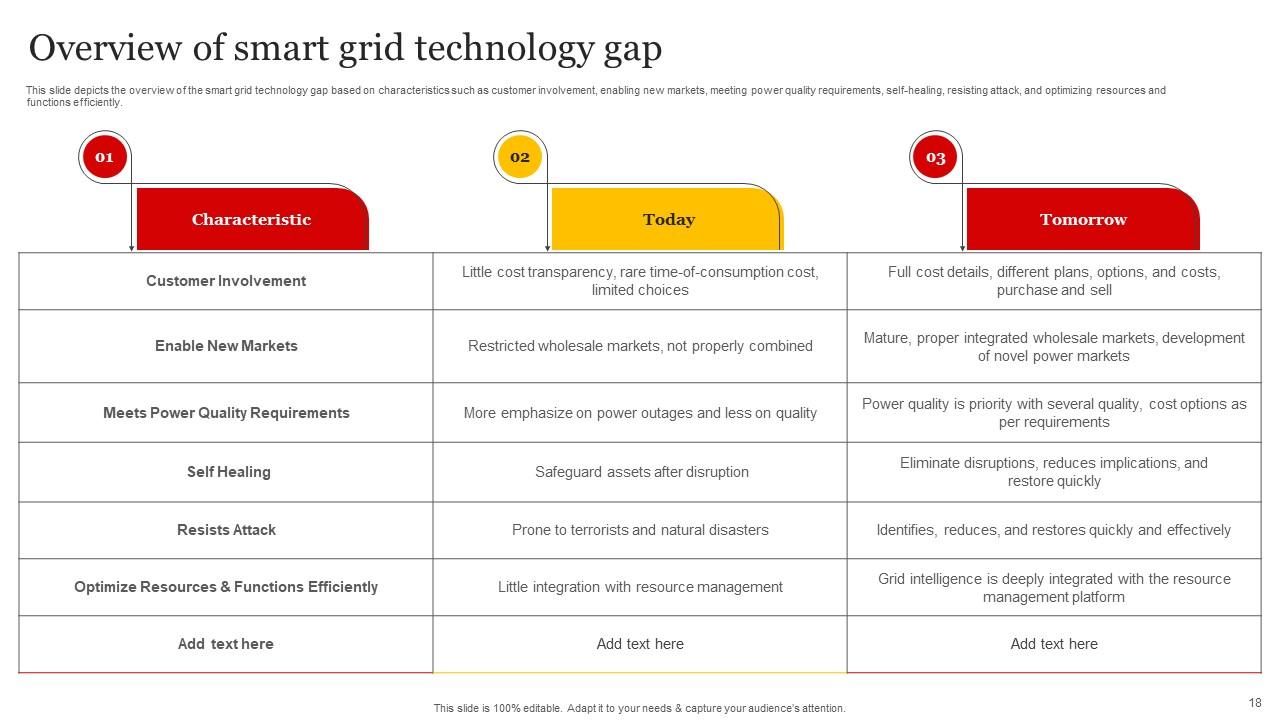 Overview of smart grid technology gap

This slide depicts the overview of the smart grid technology gap based on characteristics such as customer involvement, enabling new markets, meeting power quality requirements, self-healing, resisting attack, and optimizing resources and functions efficiently.

01
02
03

| Characteristic | Today | Tomorrow |
|---|---|---|
| Customer Involvement | Little cost transparency, rare time-of-consumption cost, limited choices | Full cost details, different plans, options, and costs, purchase and sell |
| Enable New Markets | Restricted wholesale markets, not properly combined | Mature, proper integrated wholesale markets, development of novel power markets |
| Meets Power Quality Requirements | More emphasize on power outages and less on quality | Power quality is priority with several quality, cost options as per requirements |
| Self Healing | Safeguard assets after disruption | Eliminate disruptions, reduces implications, and restore quickly |
| Resists Attack | Prone to terrorists and natural disasters | Identifies, reduces, and restores quickly and effectively |
| Optimize Resources & Functions Efficiently | Little integration with resource management | Grid intelligence is deeply integrated with the resource management platform |
| Add text here | Add text here | Add text here |

This slide is 100% editable. Adapt it to your needs & capture your audience's attention.

18